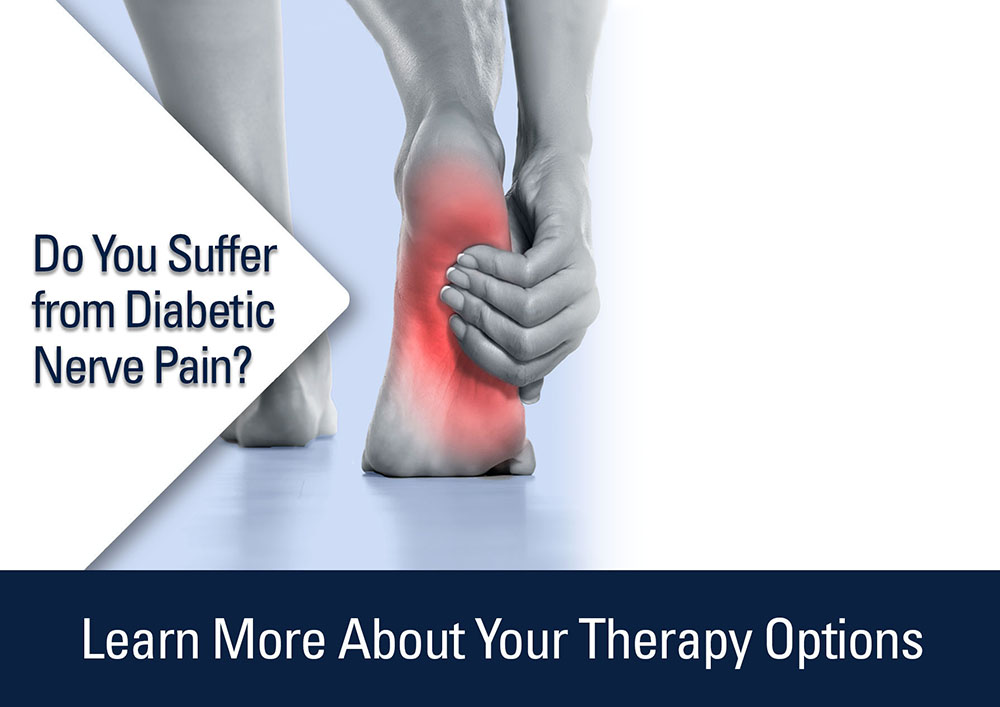 Do You Suffer from Diabetic Nerve Pain?

Learn More About Your Therapy Options